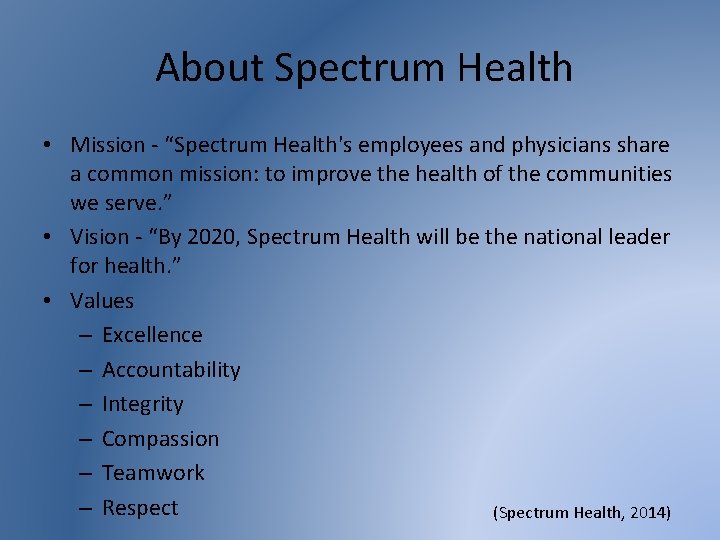 About Spectrum Health

• Mission - “Spectrum Health's employees and physicians share a common mission: to improve the health of the communities we serve.”
• Vision - “By 2020, Spectrum Health will be the national leader for health.”
• Values
– Excellence
– Accountability
– Integrity
– Compassion
– Teamwork
– Respect

(Spectrum Health, 2014)